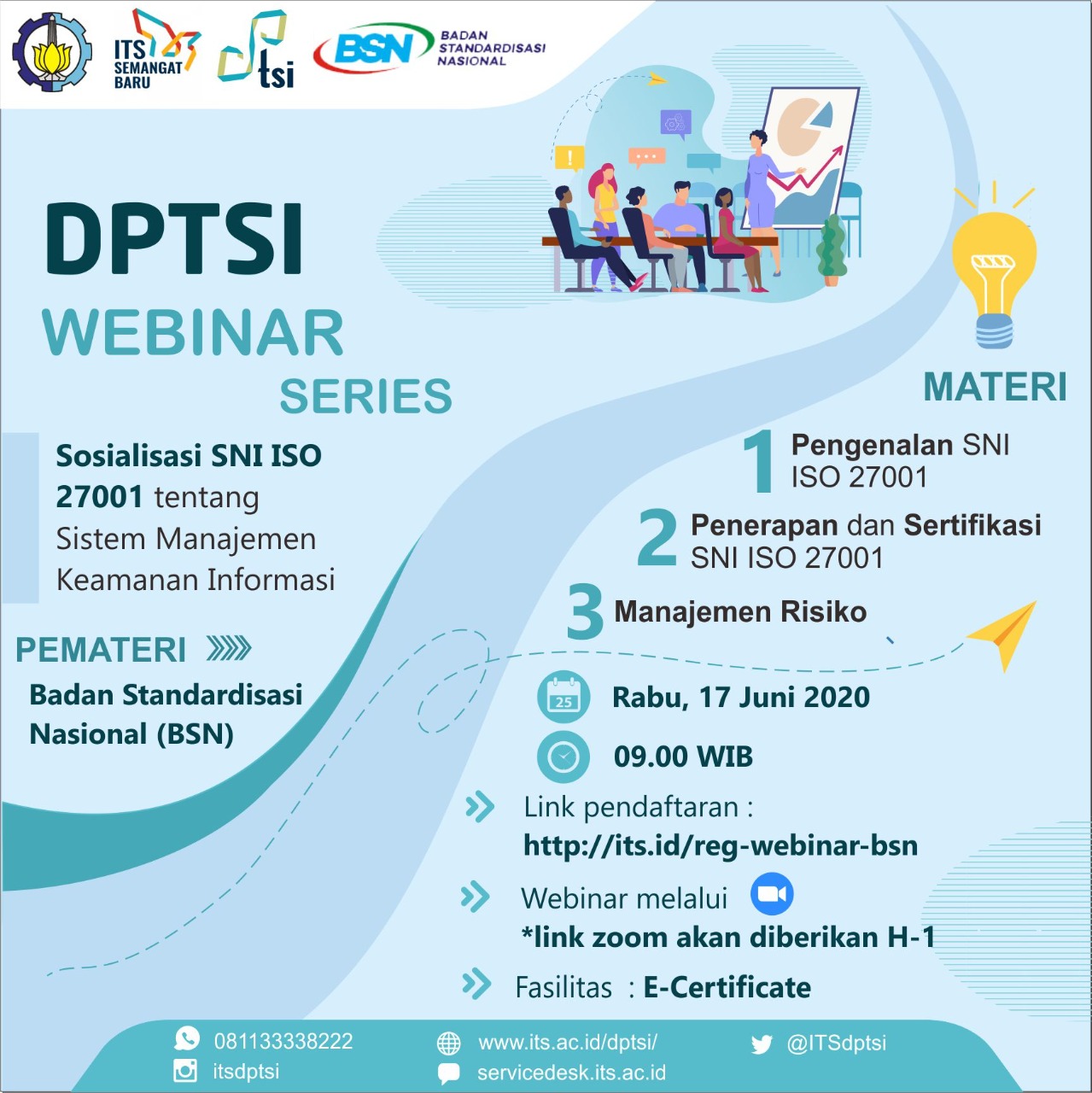 ITS SEMANGAT BARU

tsi

BSN BADAN STANDARDISASI NASIONAL

DPTSI
WEBINAR
SERIES

Sosialisasi SNI ISO 27001 tentang Sistem Manajemen Keamanan Informasi

PEMATERI
Badan Standardisasi Nasional (BSN)

MATERI

1 Pengenalan SNI ISO 27001

2 Penerapan dan Sertifikasi SNI ISO 27001

3 Manajemen Risiko

25

Rabu, 17 Juni 2020

09.00 WIB

Link pendaftaran :
http://its.id/reg-webinar-bsn

Webinar melalui
*link zoom akan diberikan H-1

Fasilitas : E-Certificate

081133338222
itsdptsi
www.its.ac.id/dptsi/
servicedesk.its.ac.id
@ITSdptsi